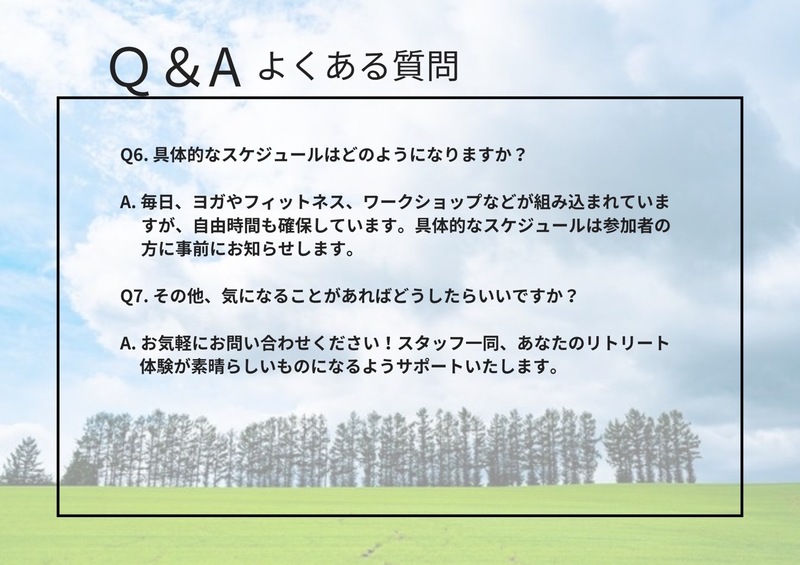 Q & A よくある質問

Q6. 具体的なスケジュールはどのようになりますか？

A. 毎日、ヨガやフィットネス、ワークショップなどが組み込まれていますが、自由時間も確保しています。具体的なスケジュールは参加者の方に事前にお知らせします。

Q7. その他、気になることがあればどうしたらいいですか？

A. お気軽にお問い合わせください！スタッフ一同、あなたのリトリート体験が素晴らしいものになるようサポートいたします。